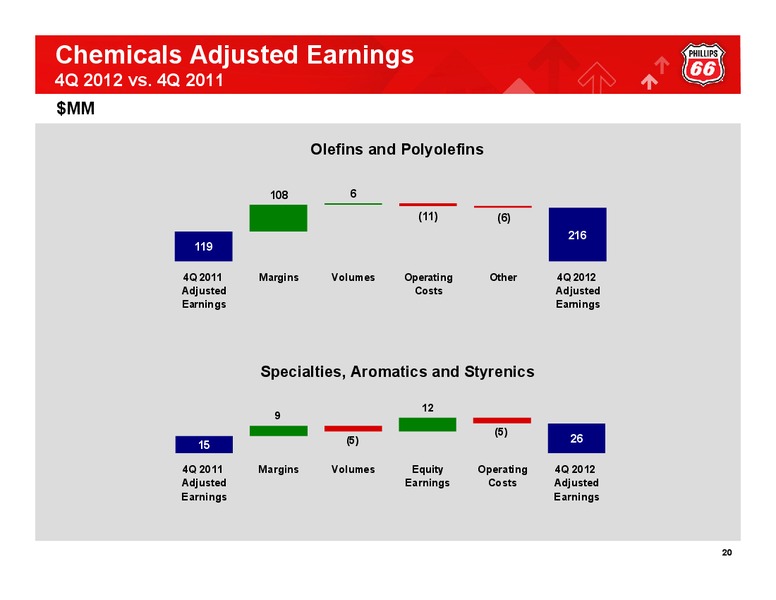 Chemicals Adjusted Earnings
4Q 2012 vs. 4Q 2011

PHILLIPS 66

$MM

Olefins and Polyolefins

119
108
6
(11)
(6)
216

4Q 2011 Adjusted Earnings
Margins
Volumes
Operating Costs
Other
4Q 2012 Adjusted Earnings

Specialties, Aromatics and Styrenics

15
9
(5)
12
(5)
26

4Q 2011 Adjusted Earnings
Margins
Volumes
Equity Earnings
Operating Costs
4Q 2012 Adjusted Earnings

20